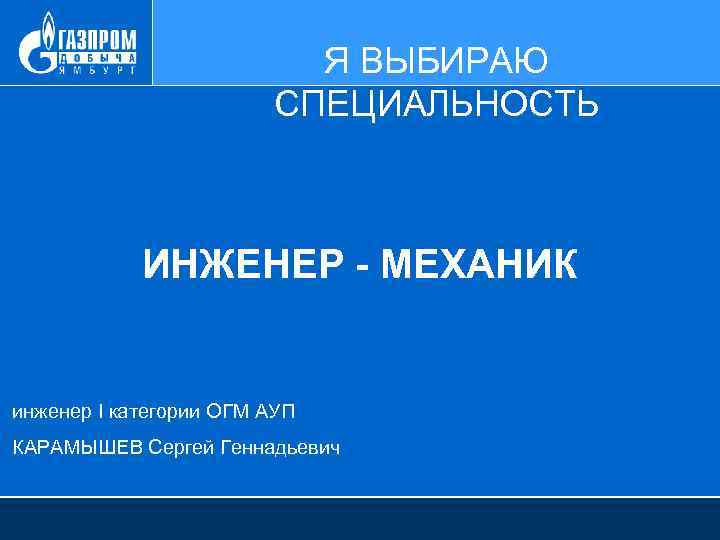 ГАЗПРОМ
ДОБЫЧА
ЯМБУРГ

Я ВЫБИРАЮ СПЕЦИАЛЬНОСТЬ

ИНЖЕНЕР - МЕХАНИК

инженер I категории ОГМ АУП

КАРАМЫШЕВ Сергей Геннадьевич